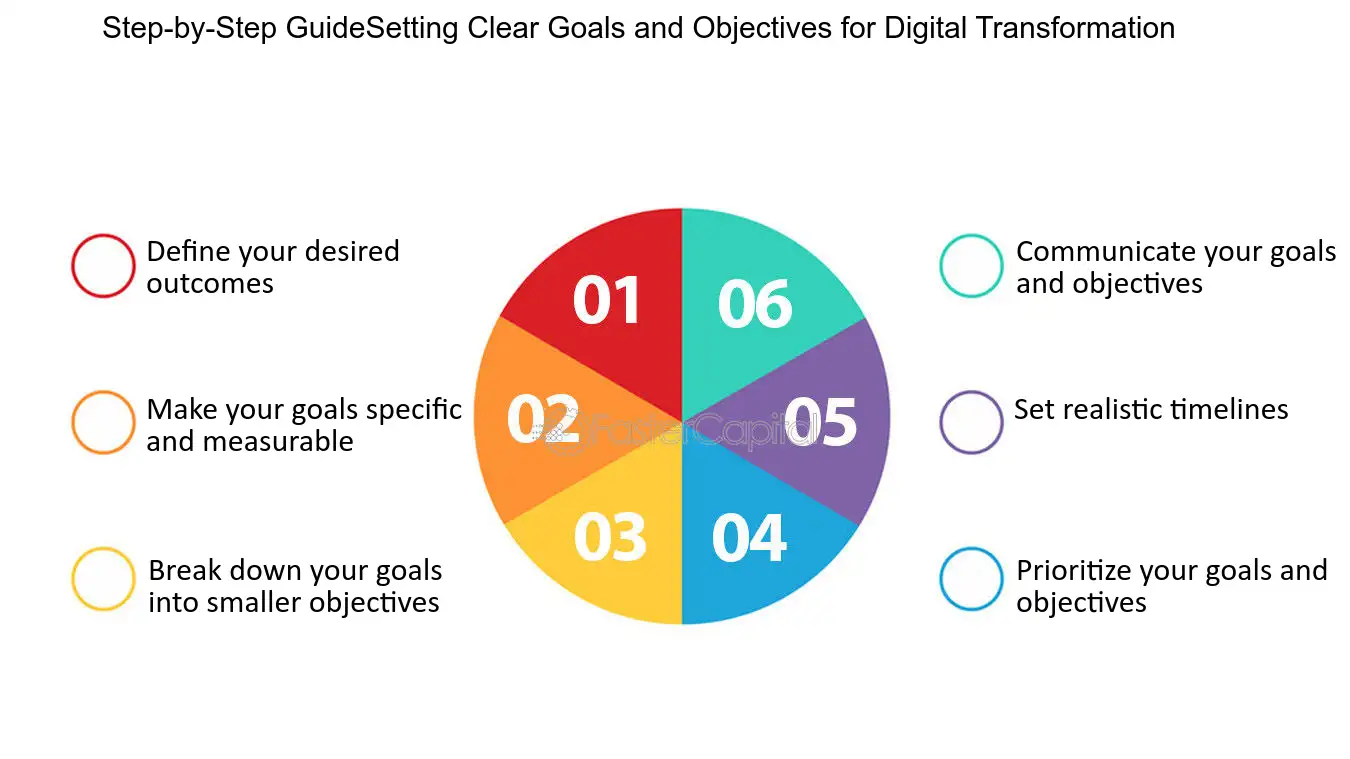 Step-by-Step GuideSetting Clear Goals and Objectives for Digital Transformation

Define your desired outcomes

Make your goals specific and measurable

Break down your goals into smaller objectives

01

02

03

04

05

06

FasterCapital

Communicate your goals and objectives

Set realistic timelines

Prioritize your goals and objectives